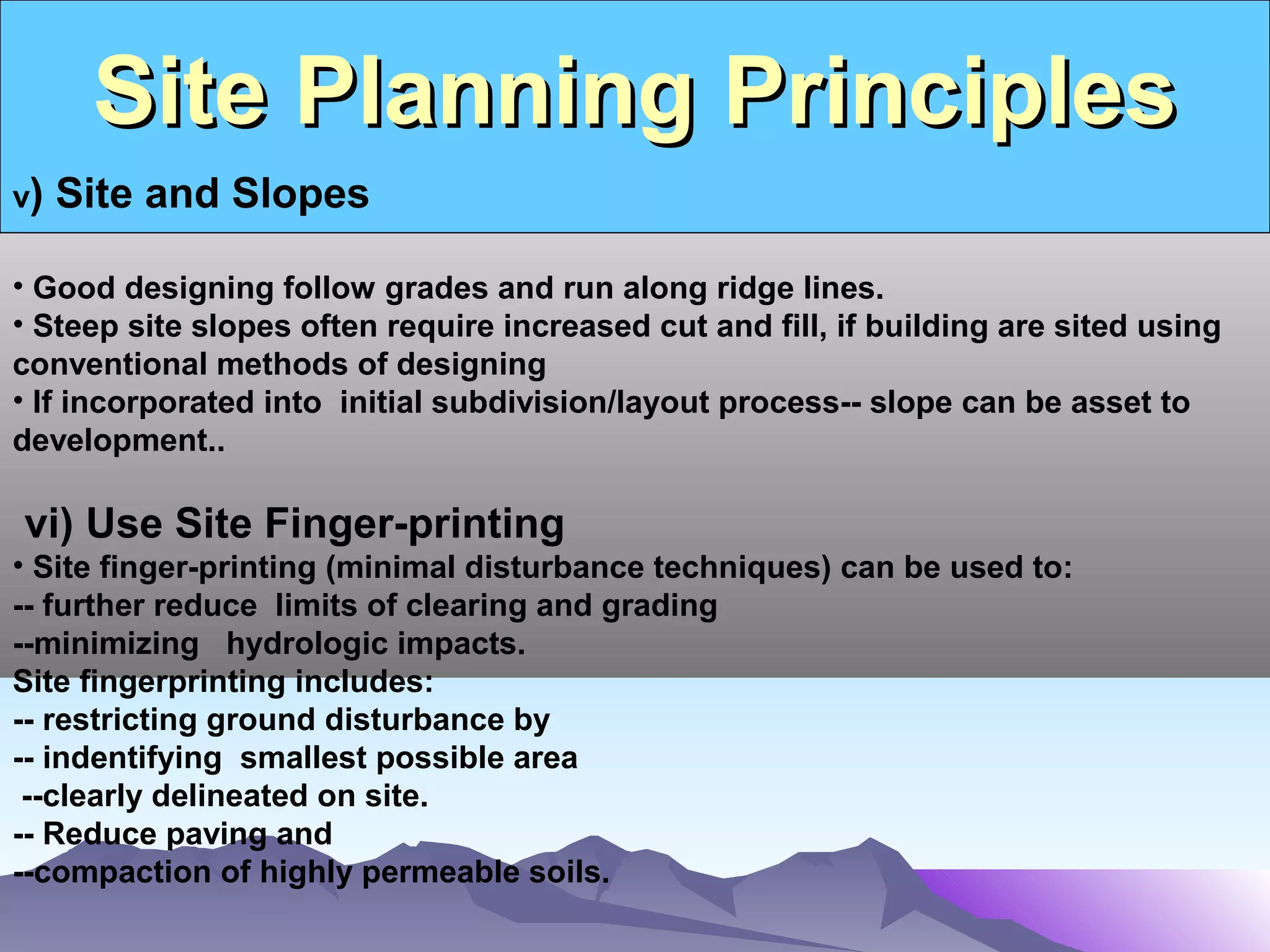 Site Planning Principles

v) Site and Slopes

• Good designing follow grades and run along ridge lines.
• Steep site slopes often require increased cut and fill, if building are sited using conventional methods of designing
• If incorporated into initial subdivision/layout process-- slope can be asset to development..

vi) Use Site Finger-printing
• Site finger-printing (minimal disturbance techniques) can be used to:
-- further reduce limits of clearing and grading
--minimizing hydrologic impacts.
Site fingerprinting includes:
-- restricting ground disturbance by
-- indentifying smallest possible area
--clearly delineated on site.
-- Reduce paving and
--compaction of highly permeable soils.